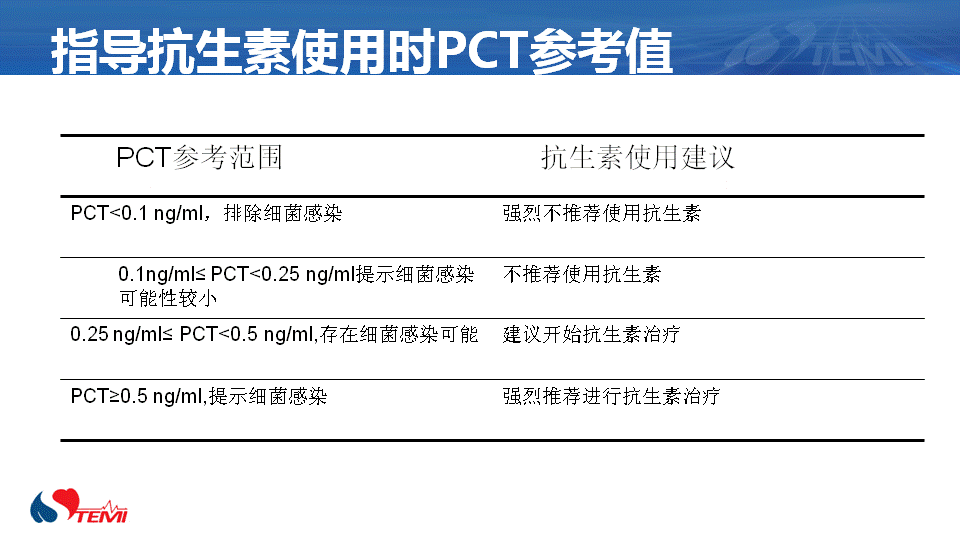 指导抗生素使用时PCT参考值

TEMI

| PCT参考范围 | 抗生素使用建议 |
|---|---|
| PCT<0.1 ng/ml，排除细菌感染 | 强烈不推荐使用抗生素 |
| 0.1ng/ml≤ PCT<0.25 ng/ml提示细菌感染可能性较小 | 不推荐使用抗生素 |
| 0.25 ng/ml≤ PCT<0.5 ng/ml,存在细菌感染可能 | 建议开始抗生素治疗 |
| PCT≥0.5 ng/ml,提示细菌感染 | 强烈推荐进行抗生素治疗 |

TEMI